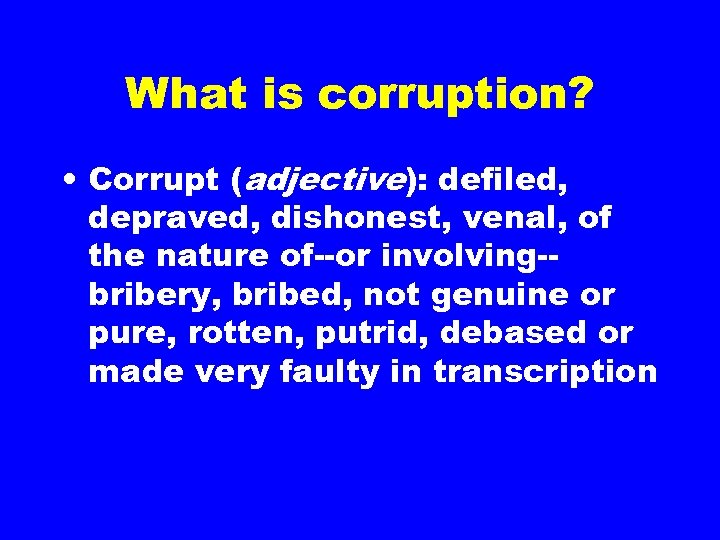 What is corruption?

• Corrupt (adjective): defiled, depraved, dishonest, venal, of the nature of--or involving--bribery, bribed, not genuine or pure, rotten, putrid, debased or made very faulty in transcription